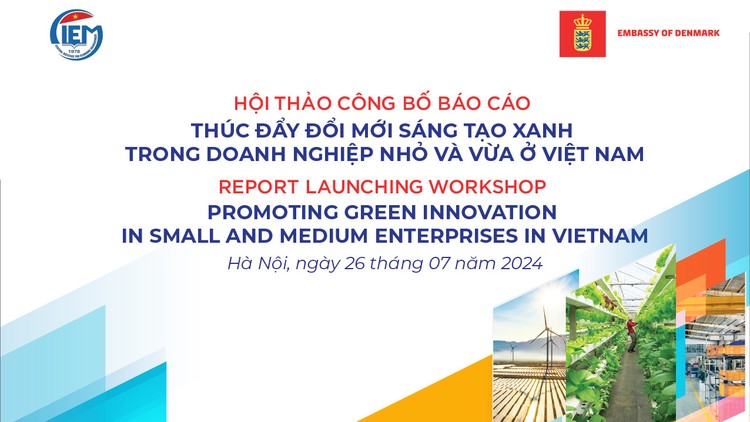 IEM
1978

EMBASSY OF DENMARK

HỘI THẢO CÔNG BỐ BÁO CÁO
THÚC ĐẨY ĐỔI MỚI SÁNG TẠO XANH TRONG DOANH NGHIỆP NHỎ VÀ VỪA Ở VIỆT NAM
REPORT LAUNCHING WORKSHOP
PROMOTING GREEN INNOVATION IN SMALL AND MEDIUM ENTERPRISES IN VIETNAM
Hà Nội, ngày 26 tháng 07 năm 2024